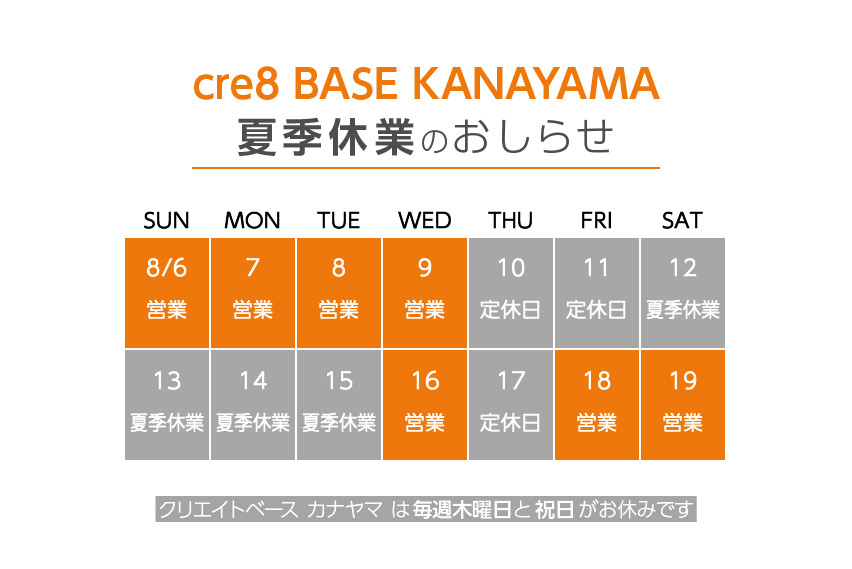 cre8 BASE KANAYAMA
夏季休業のおしらせ

| SUN | MON | TUE | WED | THU | FRI | SAT |
|---|---|---|---|---|---|---|
| 8/6 営業 | 7 営業 | 8 営業 | 9 営業 | 10 定休日 | 11 定休日 | 12 夏季休業 |
| 13 夏季休業 | 14 夏季休業 | 15 夏季休業 | 16 営業 | 17 定休日 | 18 営業 | 19 営業 |

クリエイトベース カナヤマ は毎週木曜日と祝日がお休みです